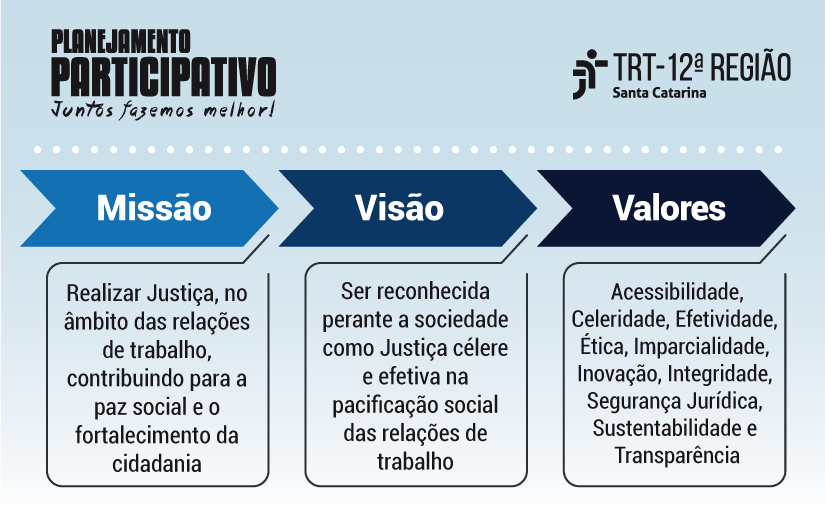 PLANEJAMENTO
PARTICIPATIVO
Juntos fazemos melhor!

TRT-12ª REGIÃO
Santa Catarina

Missão

Realizar Justiça, no âmbito das relações de trabalho, contribuindo para a paz social e o fortalecimento da cidadania

Visão

Ser reconhecida perante a sociedade como Justiça célere e efetiva na pacificação social das relações de trabalho

Valores

Acessibilidade, Celeridade, Efetividade, Ética, Imparcialidade, Inovação, Integridade, Segurança Jurídica, Sustentabilidade e Transparência